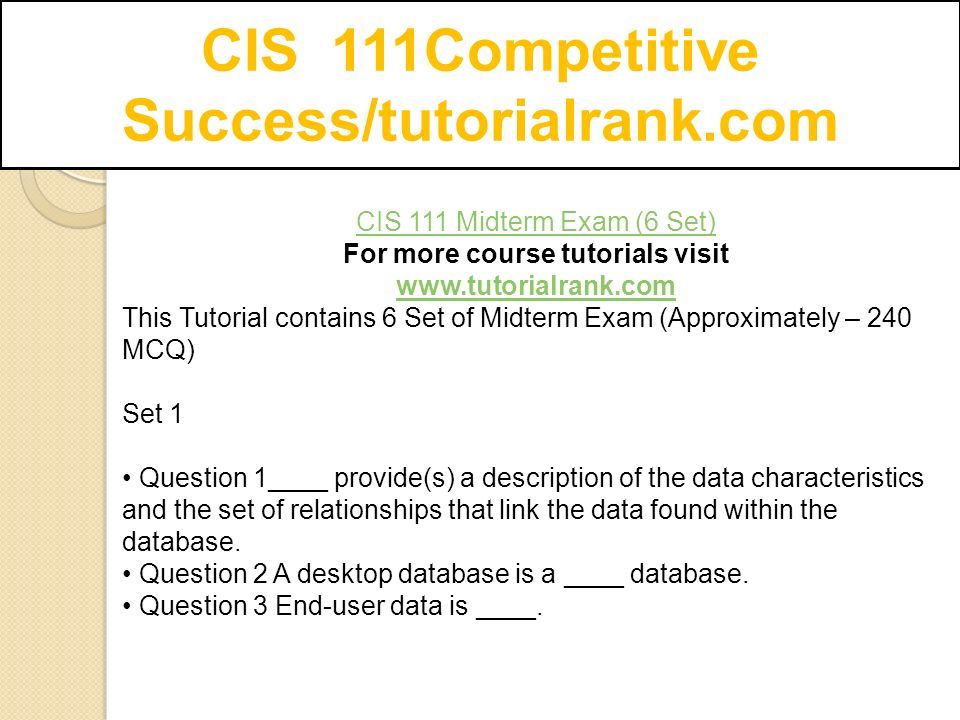 CIS 111Competitive Success/tutorialrank.com

CIS 111 Midterm Exam (6 Set)
For more course tutorials visit
www.tutorialrank.com
This Tutorial contains 6 Set of Midterm Exam (Approximately – 240 MCQ)

Set 1

• Question 1____ provide(s) a description of the data characteristics and the set of relationships that link the data found within the database.
• Question 2 A desktop database is a ____ database.
• Question 3 End-user data is ____.